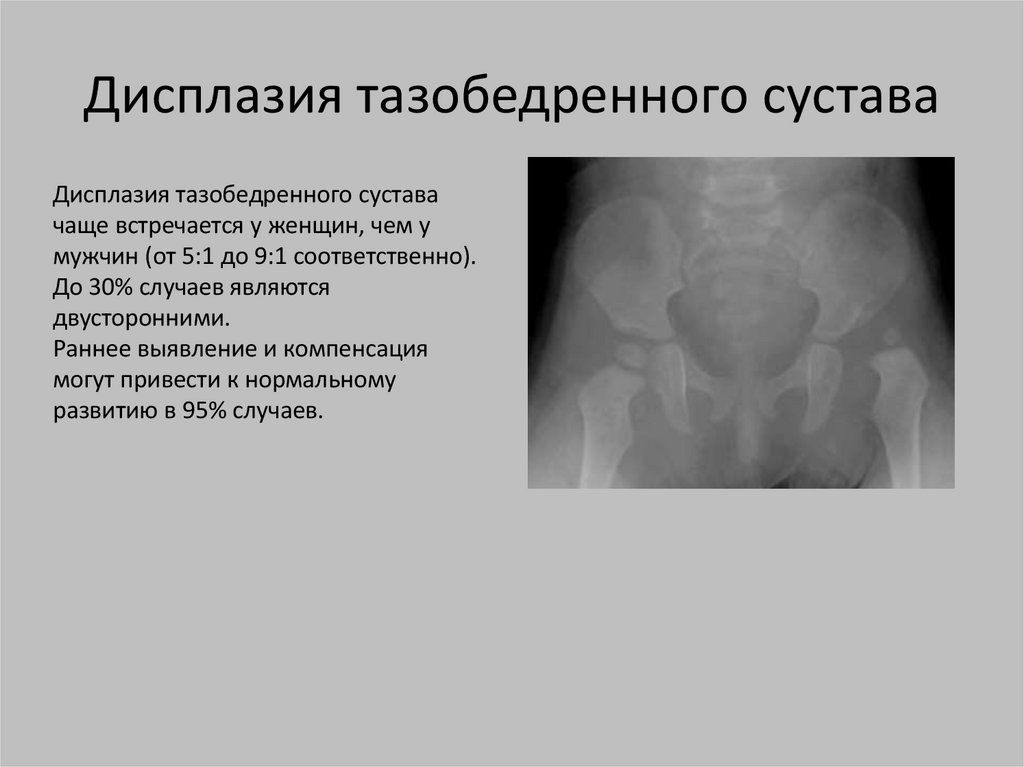 Дисплазия тазобедренного сустава

Дисплазия тазобедренного сустава чаще встречается у женщин, чем у мужчин (от 5:1 до 9:1 соответственно). До 30% случаев являются двусторонними.
Раннее выявление и компенсация могут привести к нормальному развитию в 95% случаев.